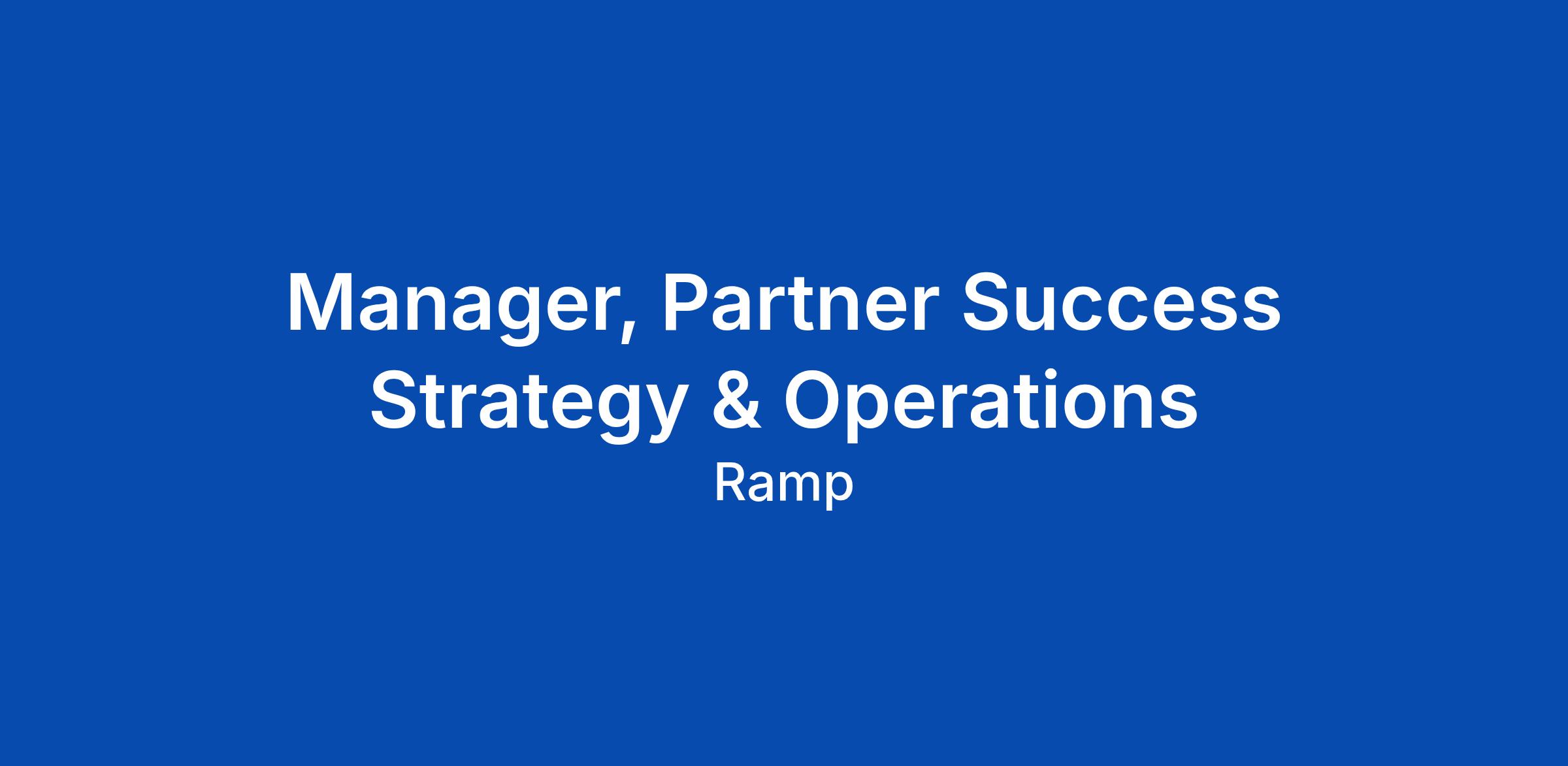 Manager, Partner Success Strategy & Operations

Ramp